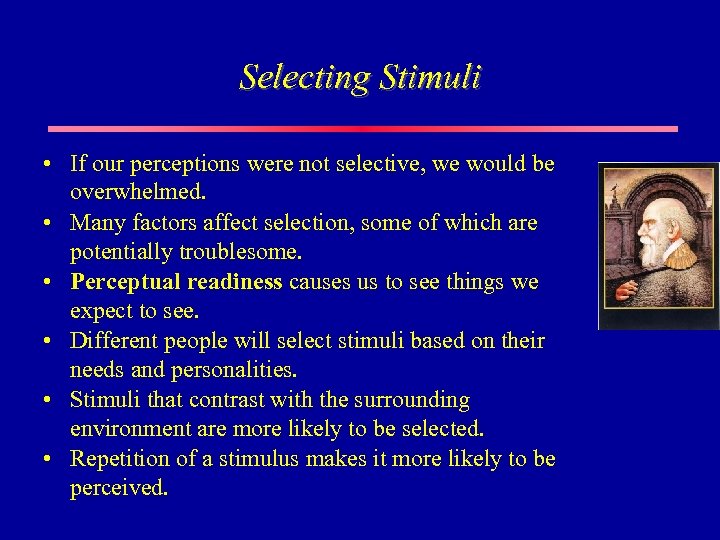 Selecting Stimuli

• If our perceptions were not selective, we would be overwhelmed.
• Many factors affect selection, some of which are potentially troublesome.
• Perceptual readiness causes us to see things we expect to see.
• Different people will select stimuli based on their needs and personalities.
• Stimuli that contrast with the surrounding environment are more likely to be selected.
• Repetition of a stimulus makes it more likely to be perceived.